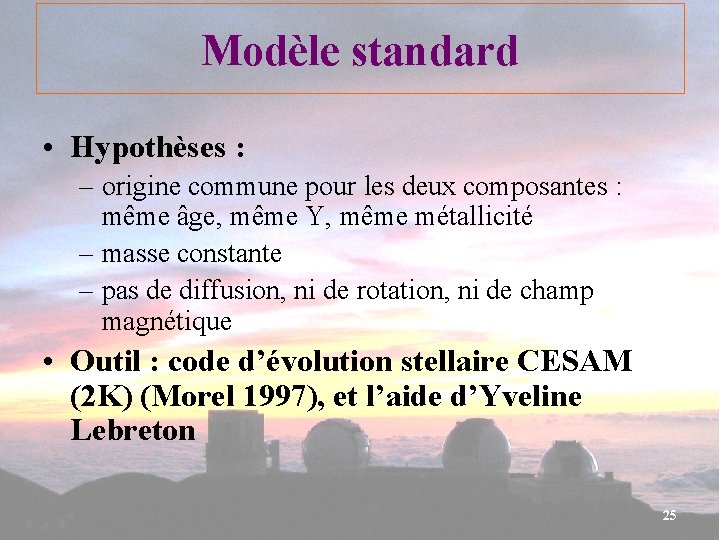 Modèle standard

• Hypothèses :
– origine commune pour les deux composantes : même âge, même Y, même métallicité
– masse constante
– pas de diffusion, ni de rotation, ni de champ magnétique

• Outil : code d'évolution stellaire CESAM (2K) (Morel 1997), et l'aide d'Yveline Lebreton

25